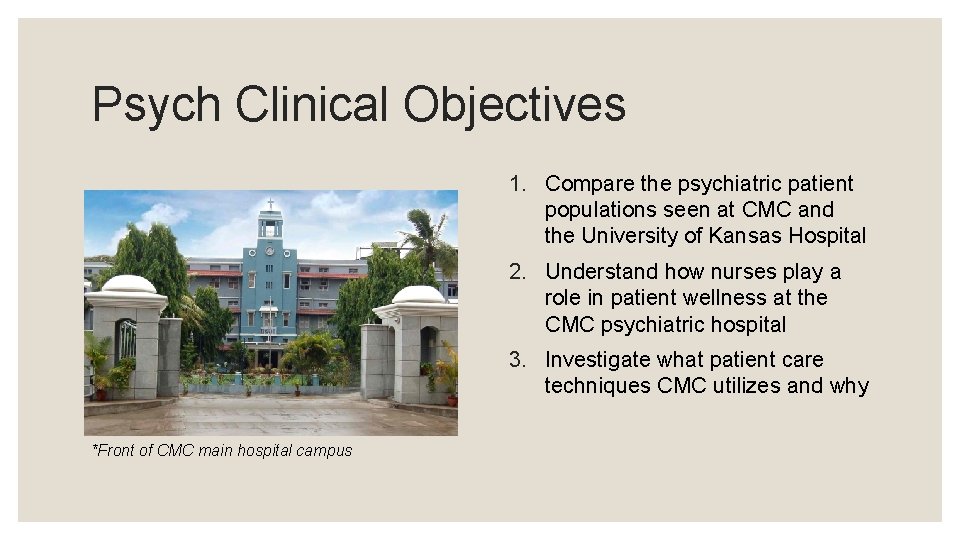 Psych Clinical Objectives

1. Compare the psychiatric patient populations seen at CMC and the University of Kansas Hospital
2. Understand how nurses play a role in patient wellness at the CMC psychiatric hospital
3. Investigate what patient care techniques CMC utilizes and why

*Front of CMC main hospital campus